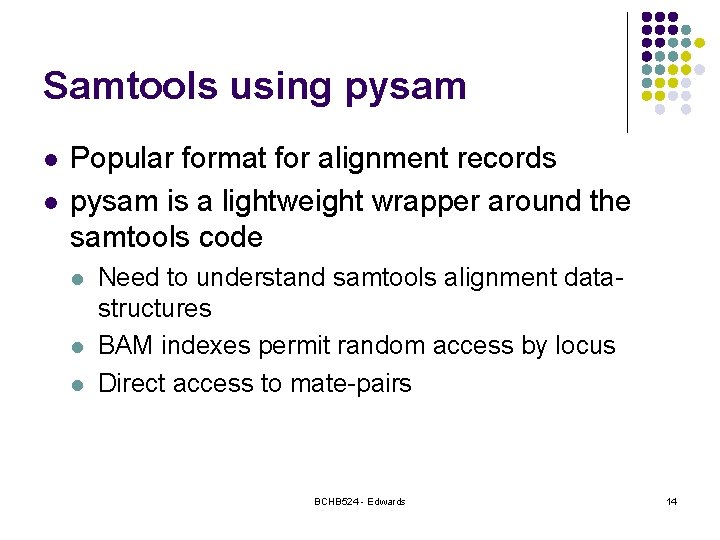 Samtools using pysam

- Popular format for alignment records
- pysam is a lightweight wrapper around the samtools code
  - Need to understand samtools alignment data-structures
  - BAM indexes permit random access by locus
  - Direct access to mate-pairs

BCHB524 - Edwards

14